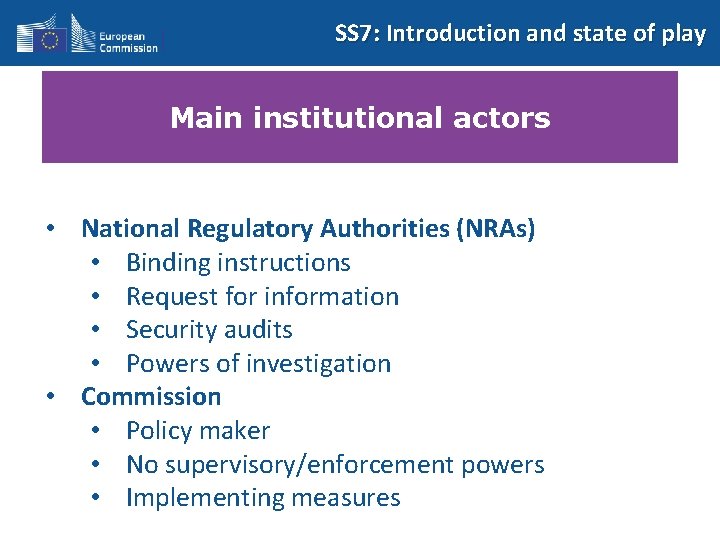 European Commission

SS7: Introduction and state of play

Main institutional actors

• National Regulatory Authorities (NRAs)
  • Binding instructions
  • Request for information
  • Security audits
  • Powers of investigation
• Commission
  • Policy maker
  • No supervisory/enforcement powers
  • Implementing measures